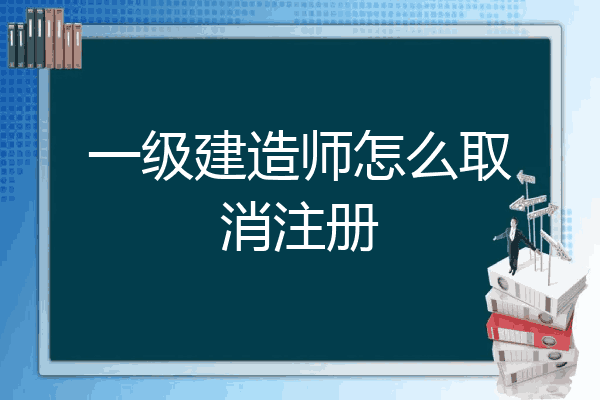 一级建造师怎么取消注册